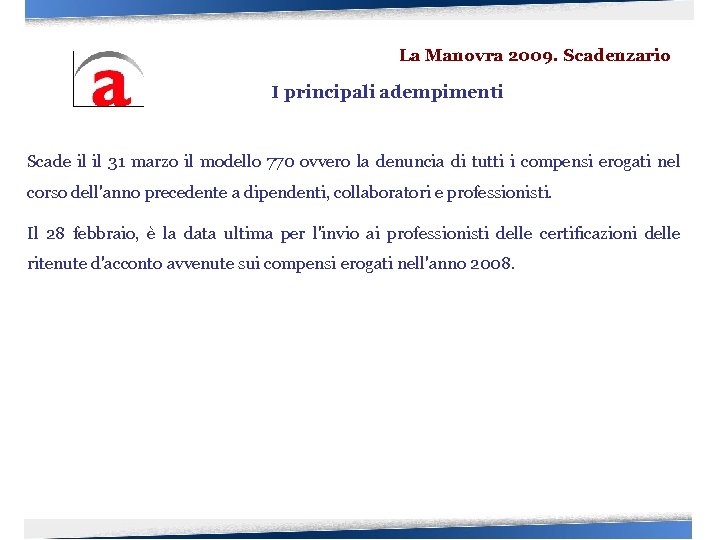 a

La Manovra 2009. Scadenzario

I principali adempimenti

Scade il il 31 marzo il modello 770 ovvero la denuncia di tutti i compensi erogati nel corso dell'anno precedente a dipendenti, collaboratori e professionisti.

Il 28 febbraio, è la data ultima per l'invio ai professionisti delle certificazioni delle ritenute d'acconto avvenute sui compensi erogati nell'anno 2008.